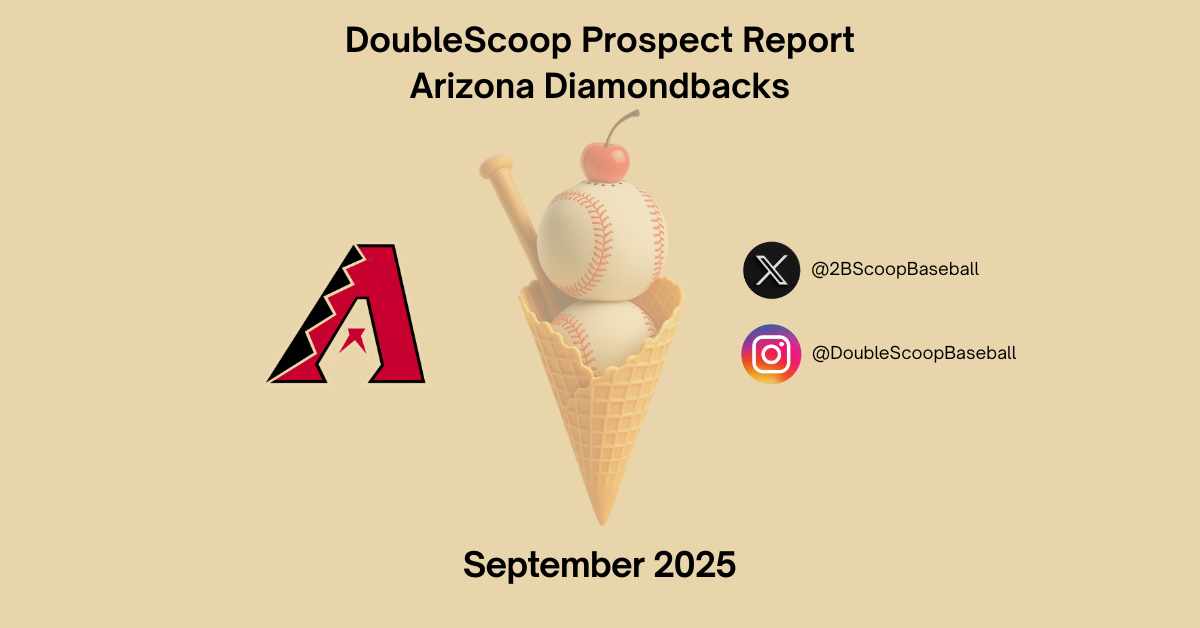 DoubleScoop Prospect Report
Arizona Diamondbacks

@2BScoopBaseball

@DoubleScoopBaseball

September 2025